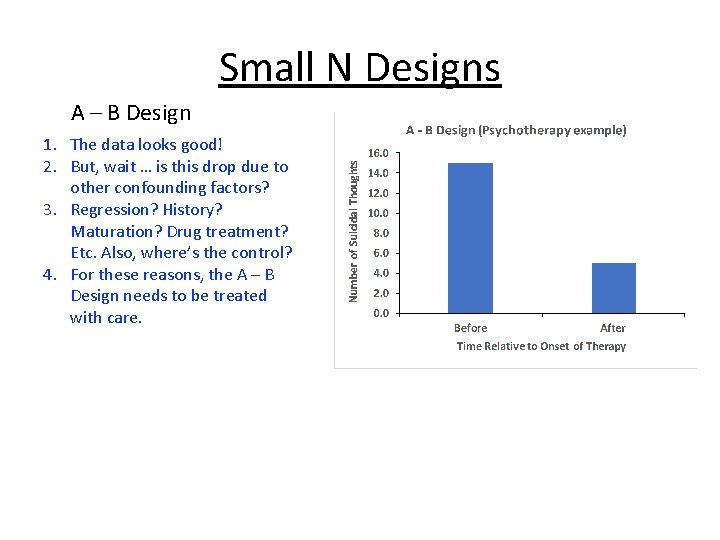 Small N Designs

A – B Design

1. The data looks good!
2. But, wait … is this drop due to other confounding factors?
3. Regression? History? Maturation? Drug treatment? Etc. Also, where's the control?
4. For these reasons, the A – B Design needs to be treated with care.

A - B Design (Psychotherapy example)

Number of Suicidal Thoughts

16.0
14.0
12.0
10.0
8.0
6.0
4.0
2.0
0.0

Before
After

Time Relative to Onset of Therapy